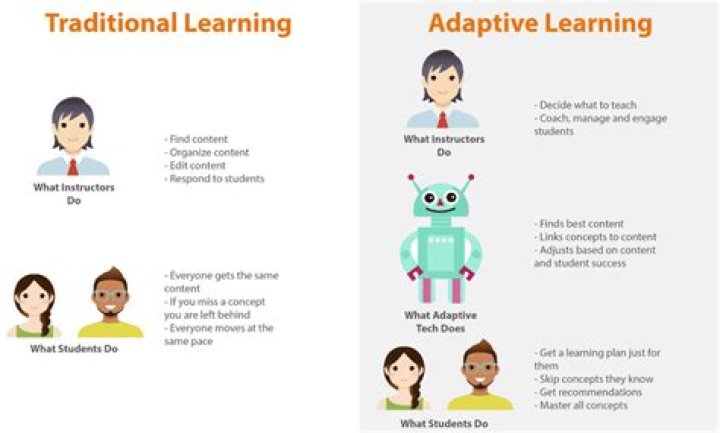 Traditional Learning

What Instructors Do

- Find content
- Organize content
- Edit content
- Respond to students

What Students Do

- Everyone gets the same content
- If you miss a concept you are left behind
- Everyone moves at the same pace

Adaptive Learning

What Instructors Do

- Decide what to teach
- Coach, manage and engage students

What Adaptive Tech Does

- Finds best content
- Links concepts to content
- Adjusts based on content and student success

What Students Do

- Get a learning plan just for them
- Skip concepts they know
- Get recommendations
- Master all concepts